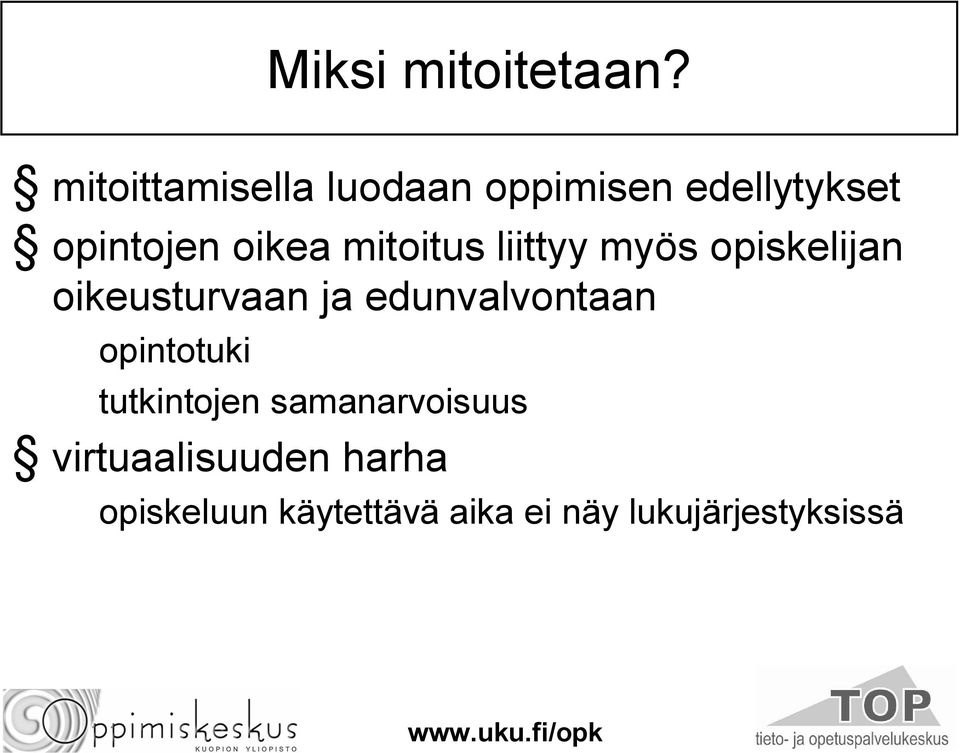 Miksi mitoitetaan?

§ mitoittamisella luodaan oppimisen edellytykset

§ opintojen oikea mitoitus liittyy myös opiskelijan oikeusturvaan ja edunvalvontaan

opintotuki

tutkintojen samanarvoisuus

§ virtuaalisuuden harha

opiskeluun käytettävä aika ei näy lukujärjestyksissä

Oppimiskeskus
KUOPION YLIOPISTO

www.uku.fi/opk

TOP
tieto- ja opetuspalvelukeskus